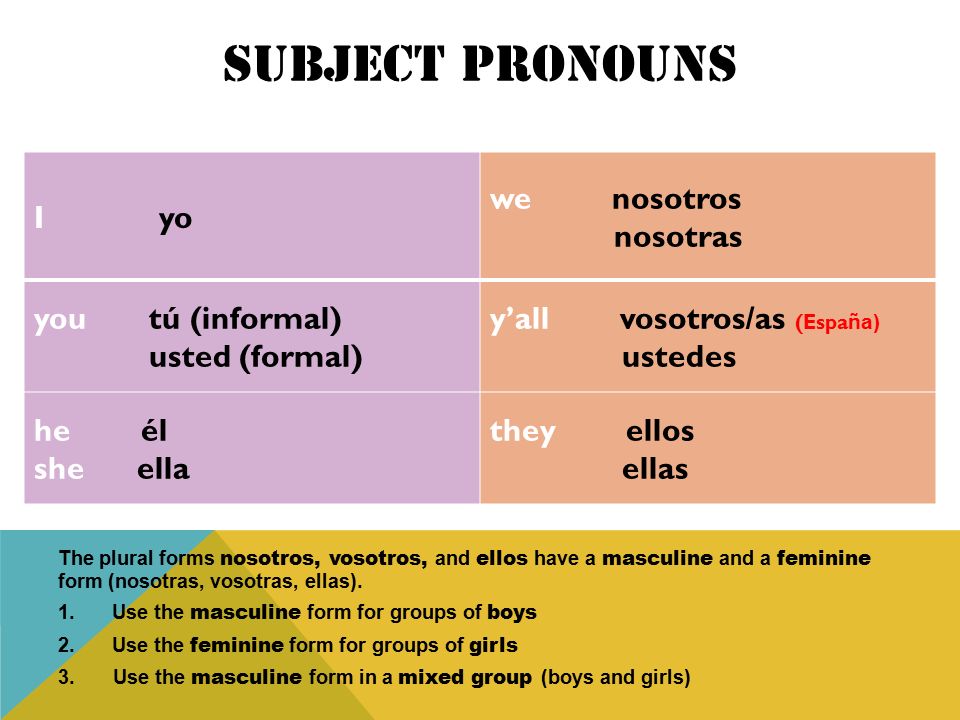 SUBJECT PRONOUNS

| I yo | we nosotros nosotras |
|---|---|
| you tú (informal) usted (formal) | y'all vosotros/as (España) ustedes |
| he él she ella | they ellos ellas |

The plural forms nosotros, vosotros, and ellos have a masculine and a feminine form (nosotras, vosotras, ellas).

1. Use the masculine form for groups of boys
2. Use the feminine form for groups of girls
3. Use the masculine form in a mixed group (boys and girls)